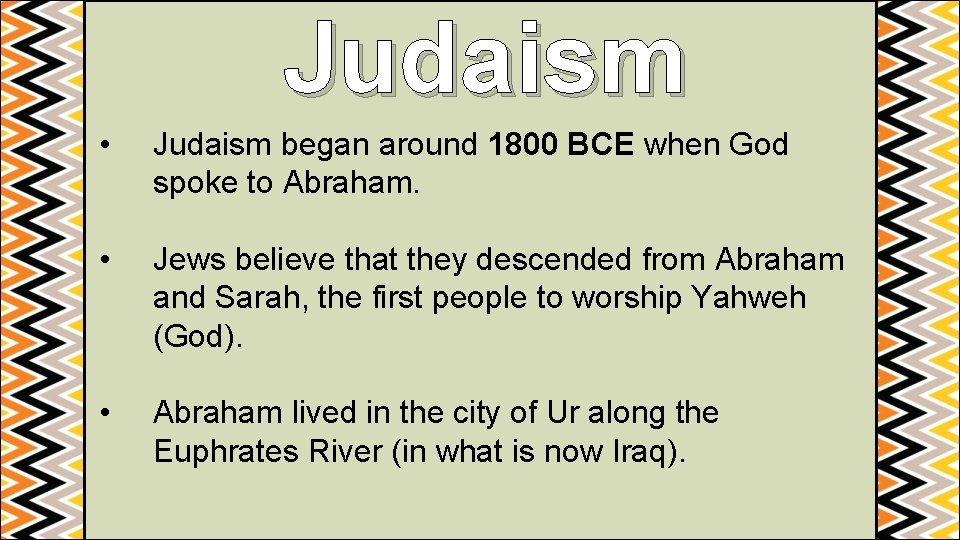 Judaism

• Judaism began around 1800 BCE when God spoke to Abraham.

• Jews believe that they descended from Abraham and Sarah, the first people to worship Yahweh (God).

• Abraham lived in the city of Ur along the Euphrates River (in what is now Iraq).